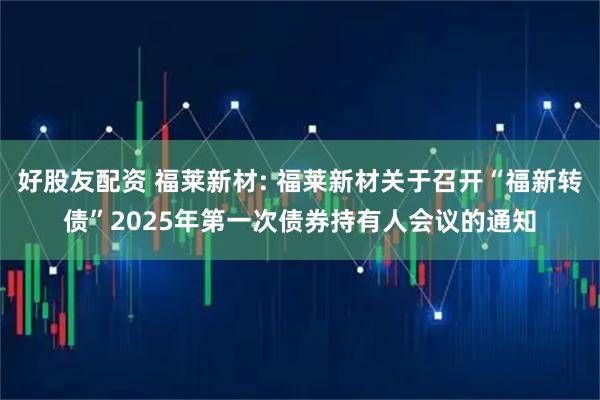 好股友配资 福莱新材: 福莱新材关于召开“福新转债”2025年第一次债券持有人会议的通知